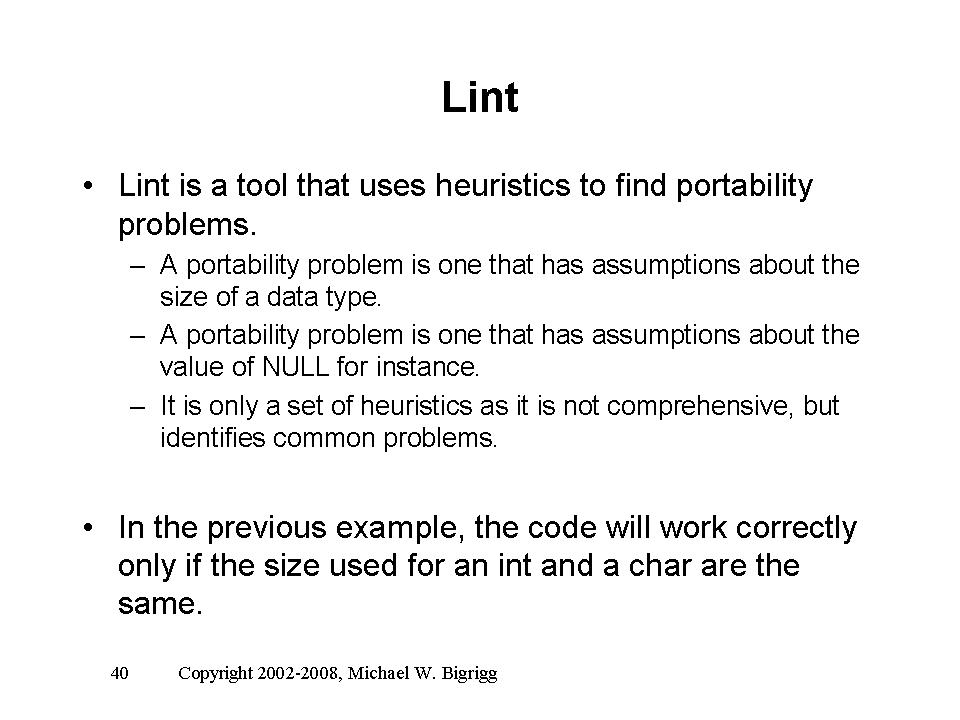 Lint

• Lint is a tool that uses heuristics to find portability problems.
– A portability problem is one that has assumptions about the size of a data type.
– A portability problem is one that has assumptions about the value of NULL for instance.
– It is only a set of heuristics as it is not comprehensive, but identifies common problems.

• In the previous example, the code will work correctly only if the size used for an int and a char are the same.

40 Copyright 2002-2008, Michael W. Bigrigg